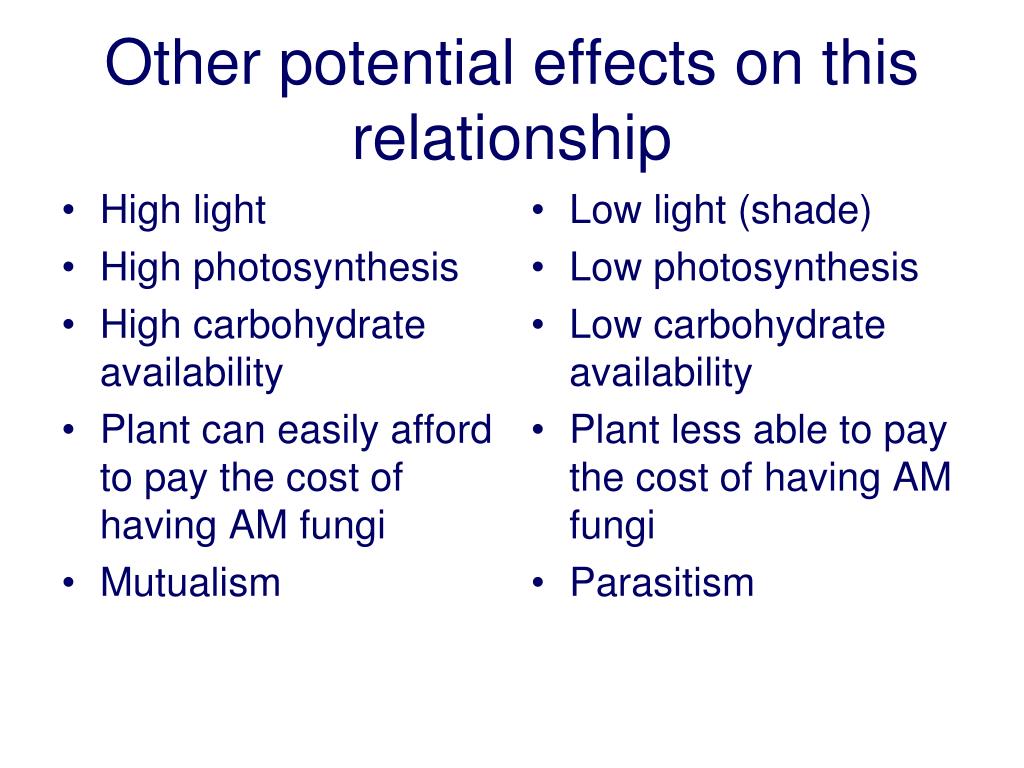 Other potential effects on this relationship

• High light
• High photosynthesis
• High carbohydrate availability
• Plant can easily afford to pay the cost of having AM fungi
• Mutualism

• Low light (shade)
• Low photosynthesis
• Low carbohydrate availability
• Plant less able to pay the cost of having AM fungi
• Parasitism